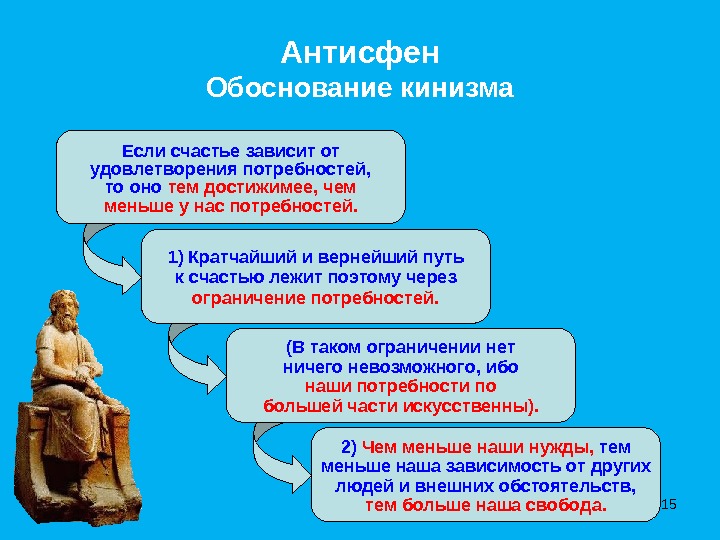 Антисфен
Обоснование кинизма

Если счастье зависит от удовлетворения потребностей, то оно тем достижимее, чем меньше у нас потребностей.

1) Кратчайший и вернейший путь к счастью лежит поэтому через ограничение потребностей.

(В таком ограничении нет ничего невозможного, ибо наши потребности по большей части искусственны).

2) Чем меньше наши нужды, тем меньше наша зависимость от других людей и внешних обстоятельств, тем больше наша свобода.

15